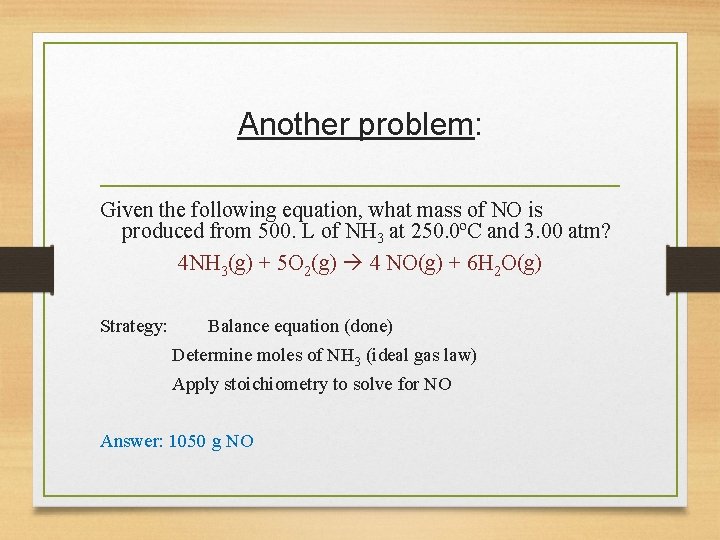 Another problem:

Given the following equation, what mass of NO is produced from 500. L of $NH_3$ at 250.0°C and 3.00 atm?

$4NH_3(g) + 5O_2(g) \rightarrow 4\ NO(g) + 6H_2O(g)$

Strategy: Balance equation (done)

Determine moles of $NH_3$ (ideal gas law)

Apply stoichiometry to solve for NO

Answer: 1050 g NO